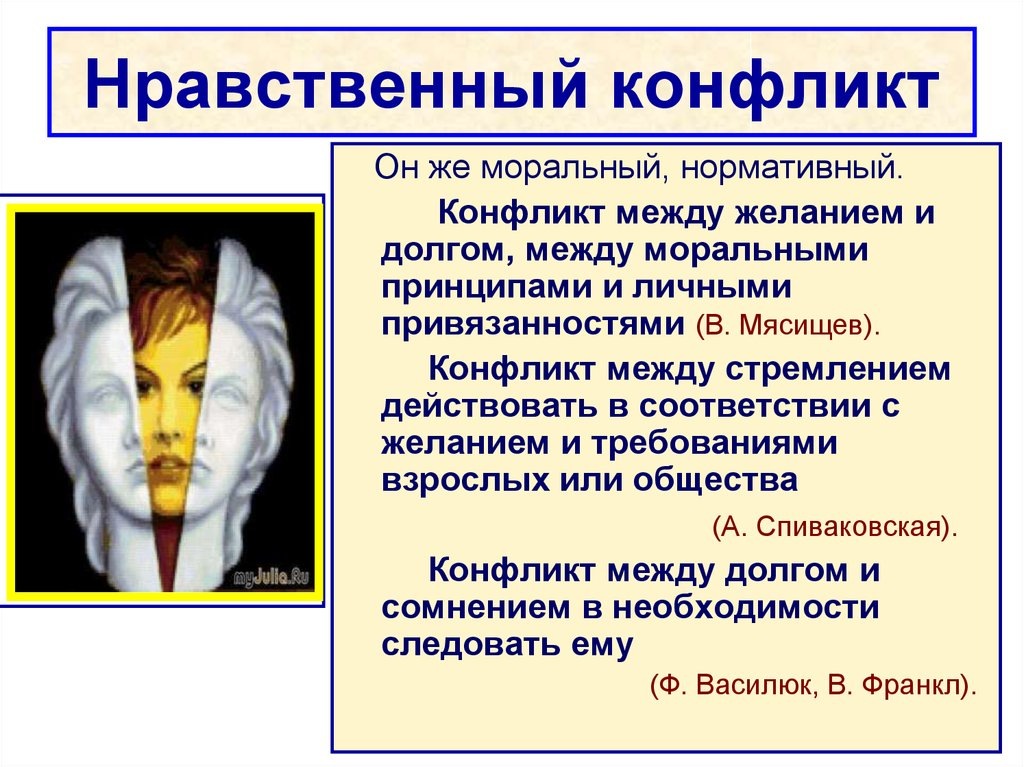 Нравственный конфликт

Он же моральный, нормативный.

Конфликт между желанием и долгом, между моральными принципами и личными привязанностями (В. Мясищев).

Конфликт между стремлением действовать в соответствии с желанием и требованиями взрослых или общества

(А. Спиваковская).

Конфликт между долгом и сомнением в необходимости следовать ему

(Ф. Василюк, В. Франкл).

myJulia.Ru